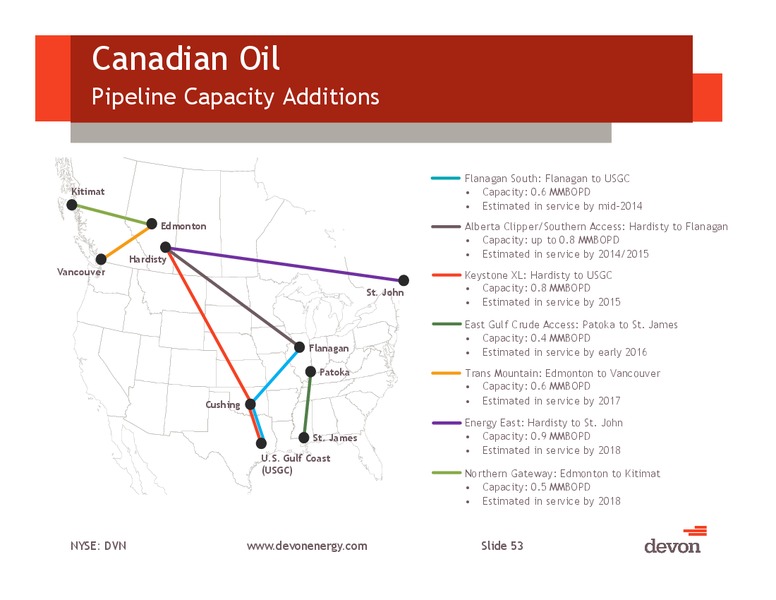 Canadian Oil
Pipeline Capacity Additions

Kitimat
Edmonton
Hardisty
Vancouver
St. John
Flanagan
Patoka
Cushing
St. James
U.S. Gulf Coast (USGC)

Flanagan South: Flanagan to USGC
• Capacity: 0.6 MMBOPD
• Estimated in service by mid-2014

Alberta Clipper/Southern Access: Hardisty to Flanagan
• Capacity: up to 0.8 MMBOPD
• Estimated in service by 2014/2015

Keystone XL: Hardisty to USGC
• Capacity: 0.8 MMBOPD
• Estimated in service by 2015

East Gulf Crude Access: Patoka to St. James
• Capacity: 0.4 MMBOPD
• Estimated in service by early 2016

Trans Mountain: Edmonton to Vancouver
• Capacity: 0.6 MMBOPD
• Estimated in service by 2017

Energy East: Hardisty to St. John
• Capacity: 0.9 MMBOPD
• Estimated in service by 2018

Northern Gateway: Edmonton to Kitimat
• Capacity: 0.5 MMBOPD
• Estimated in service by 2018

NYSE: DVN
www.devonenergy.com
Slide 53
devon